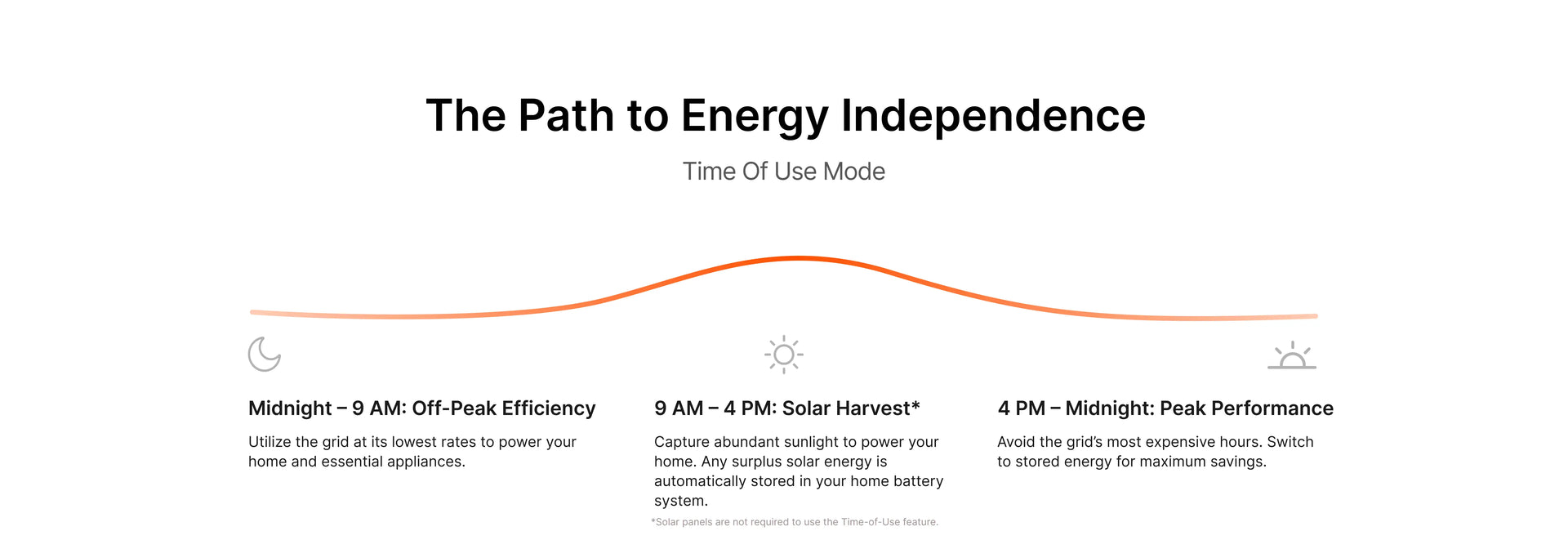 The Path to Energy Independence

Time Of Use Mode

Midnight – 9 AM: Off-Peak Efficiency

Utilize the grid at its lowest rates to power your home and essential appliances.

9 AM – 4 PM: Solar Harvest*

Capture abundant sunlight to power your home. Any surplus solar energy is automatically stored in your home battery system.

*Solar panels are not required to use the Time-of-Use feature.

4 PM – Midnight: Peak Performance

Avoid the grid's most expensive hours. Switch to stored energy for maximum savings.